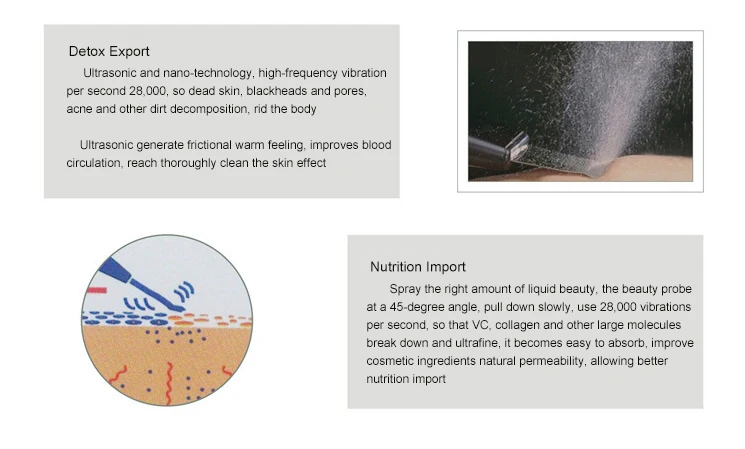 Detox Export

Ultrasonic and nano-technology, high-frequency vibration per second 28,000, so dead skin, blackheads and pores, acne and other dirt decomposition, rid the body

Ultrasonic generate frictional warm feeling, improves blood circulation, reach thoroughly clean the skin effect

Nutrition Import

Spray the right amount of liquid beauty, the beauty probe at a 45-degree angle, pull down slowly, use 28,000 vibrations per second, so that VC, collagen and other large molecules break down and ultrafine, it becomes easy to absorb, improve cosmetic ingredients natural permeability, allowing better nutrition import